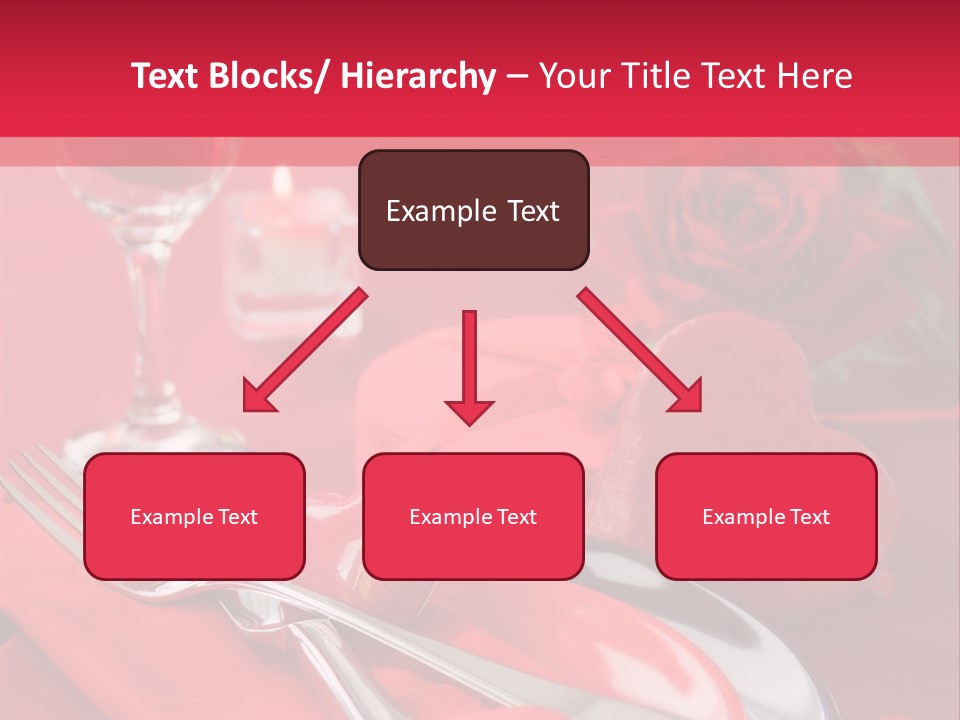 Text Blocks/ Hierarchy – Your Title Text Here

Example Text

Example Text

Example Text

Example Text